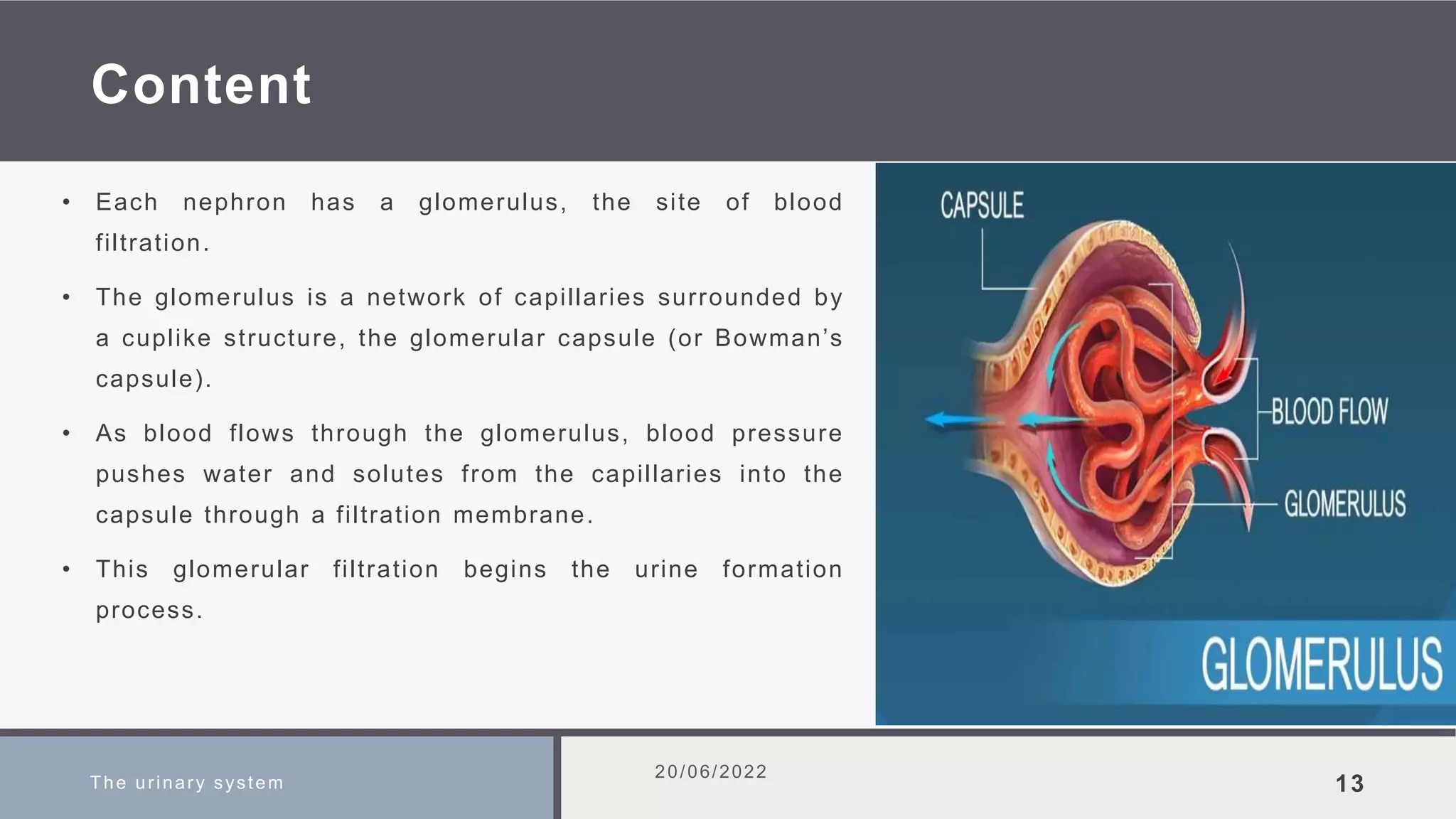 Content

• Each nephron has a glomerulus, the site of blood filtration.

• The glomerulus is a network of capillaries surrounded by a cuplike structure, the glomerular capsule (or Bowman's capsule).

• As blood flows through the glomerulus, blood pressure pushes water and solutes from the capillaries into the capsule through a filtration membrane.

• This glomerular filtration begins the urine formation process.

CAPSULE

BLOOD FLOW

GLOMERULUS

GLOMERULUS

The urinary system

20/06/2022

13